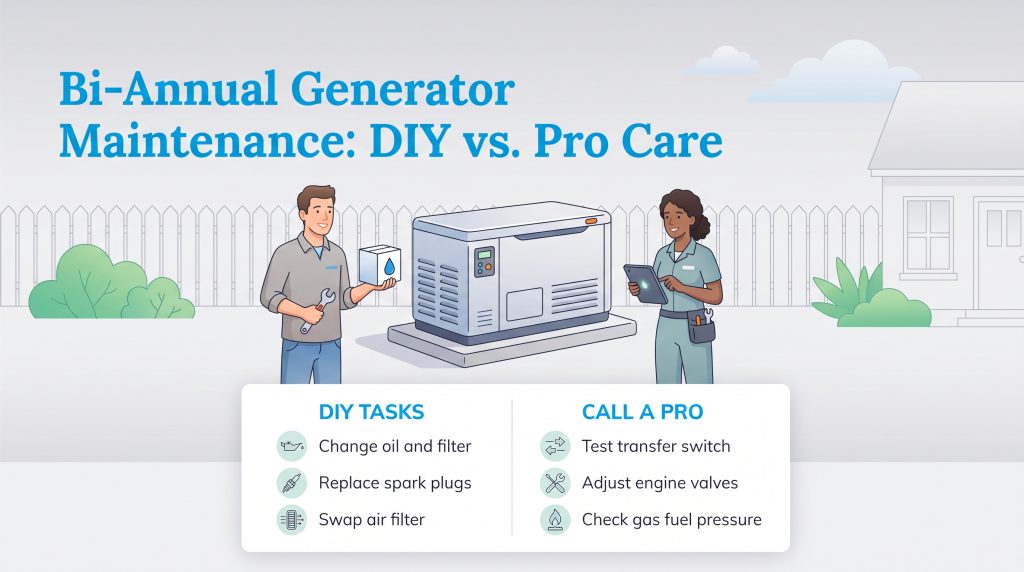 Bi-Annual Generator Maintenance: DIY vs. Pro Care

DIY TASKS
Change oil and filter
Replace spark plugs
Swap air filter

CALL A PRO
Test transfer switch
Adjust engine valves
Check gas fuel pressure